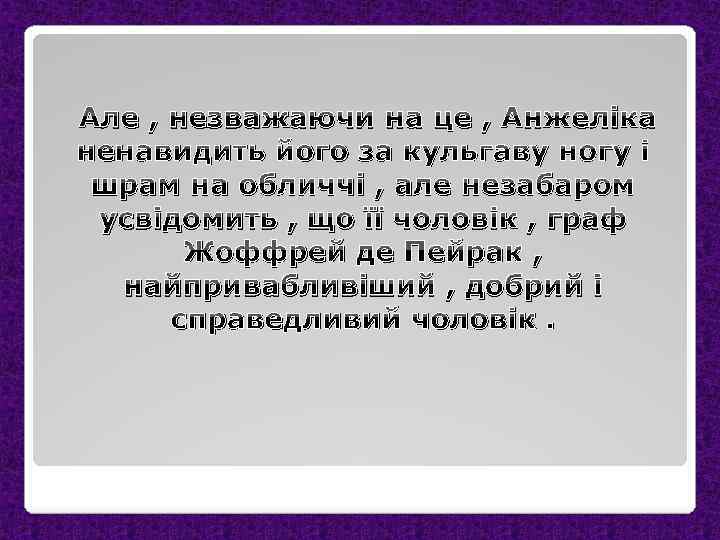 Але , незважаючи на це , Анжеліка ненавидить його за кульгаву ногу і шрам на обличчі , але незабаром усвідомить , що її чоловік , граф Жоффрей де Пейрак , найпривабливіший , добрий і справедливий чоловік .